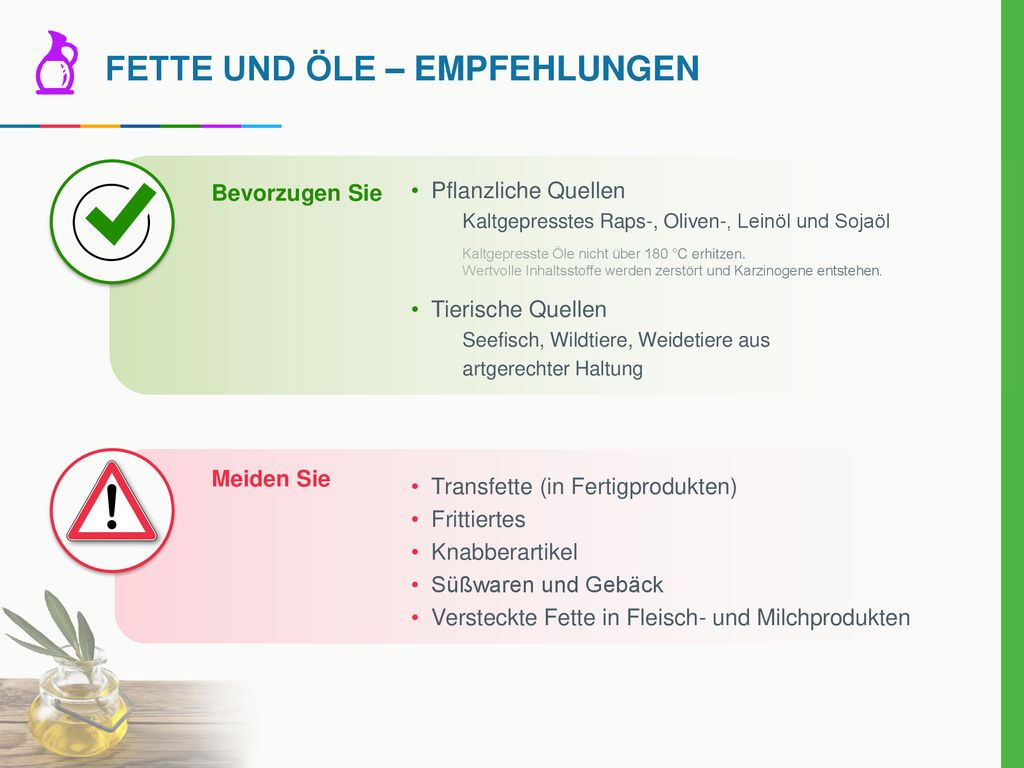 FETTE UND ÖLE – EMPFEHLUNGEN

Bevorzugen Sie

• Pflanzliche Quellen
Kaltgepresstes Raps-, Oliven-, Leinöl und Sojaöl

Kaltgepresste Öle nicht über 180 °C erhitzen.
Wertvolle Inhaltsstoffe werden zerstört und Karzinogene entstehen.

• Tierische Quellen
Seefisch, Wildtiere, Weidetiere aus artgerechter Haltung

Meiden Sie

• Transfette (in Fertigprodukten)
• Frittiertes
• Knabberartikel
• Süßwaren und Gebäck
• Versteckte Fette in Fleisch- und Milchprodukten